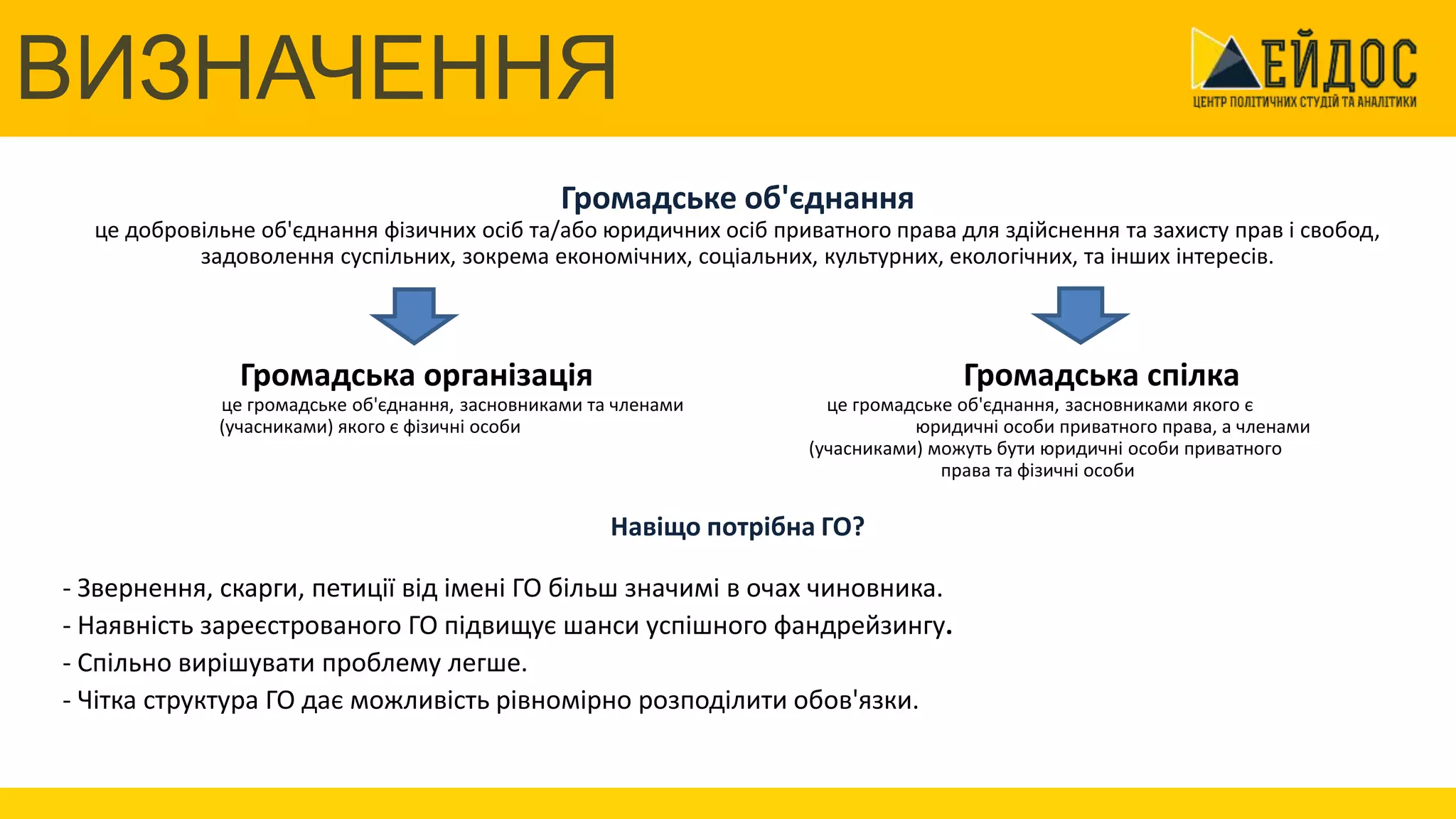 ВИЗНАЧЕННЯ

ЕЙДОС
ЦЕНТР ПОЛІТИЧНИХ СТУДІЙ ТА АНАЛІТИКИ

Громадське об'єднання
це добровільне об'єднання фізичних осіб та/або юридичних осіб приватного права для здійснення та захисту прав і свобод, задоволення суспільних, зокрема економічних, соціальних, культурних, екологічних, та інших інтересів.

Громадська організація
це громадське об'єднання, засновниками та членами (учасниками) якого є фізичні особи

Громадська спілка
це громадське об'єднання, засновниками якого є юридичні особи приватного права, а членами (учасниками) можуть бути юридичні особи приватного права та фізичні особи

Навіщо потрібна ГО?

- Звернення, скарги, петиції від імені ГО більш значимі в очах чиновника.
- Наявність зареєстрованого ГО підвищує шанси успішного фандрейзингу.
- Спільно вирішувати проблему легше.
- Чітка структура ГО дає можливість рівномірно розподілити обов'язки.